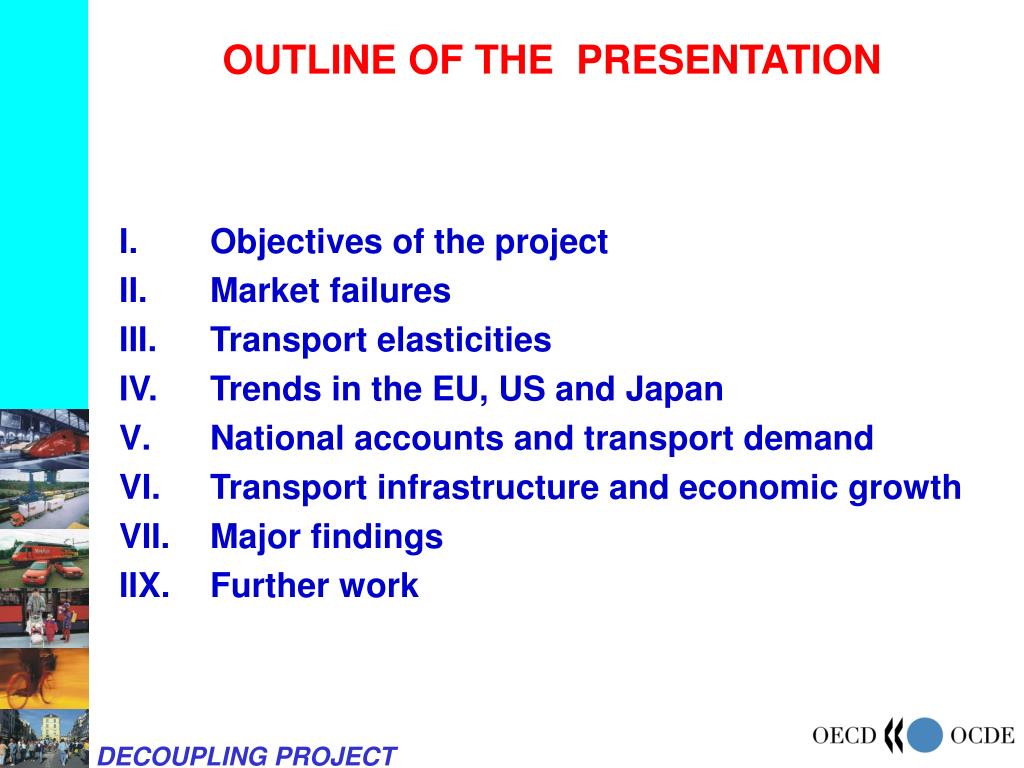 OUTLINE OF THE PRESENTATION

I. Objectives of the project
II. Market failures
III. Transport elasticities
IV. Trends in the EU, US and Japan
V. National accounts and transport demand
VI. Transport infrastructure and economic growth
VII. Major findings
IIX. Further work

DECOUPLING PROJECT

OECD OCDE